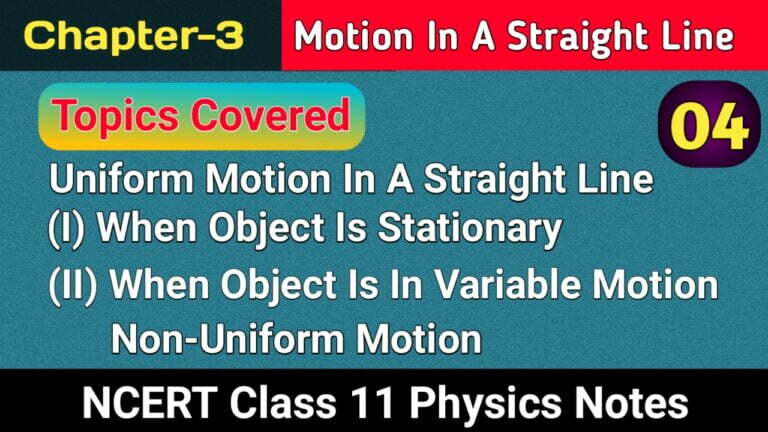 Chapter-3
Motion In A Straight Line

Topics Covered
04

Uniform Motion In A Straight Line
(I) When Object Is Stationary
(II) When Object Is In Variable Motion
Non-Uniform Motion

NCERT Class 11 Physics Notes